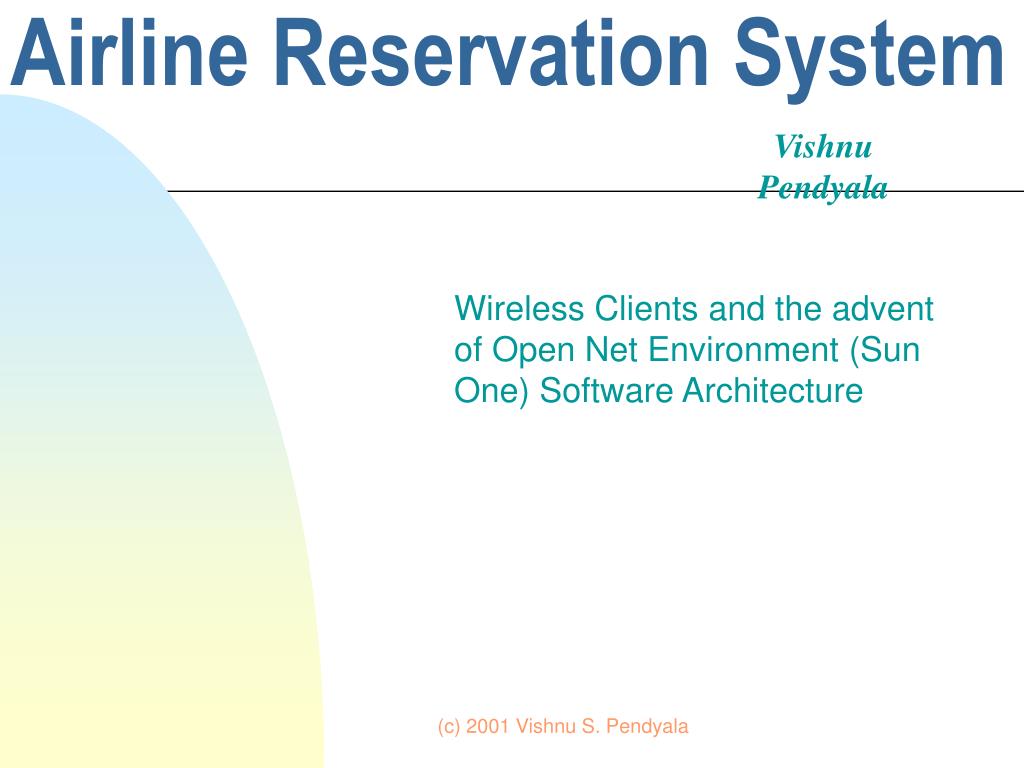 Airline Reservation System

Vishnu Pendyala

Wireless Clients and the advent of Open Net Environment (Sun One) Software Architecture

(c) 2001 Vishnu S. Pendyala